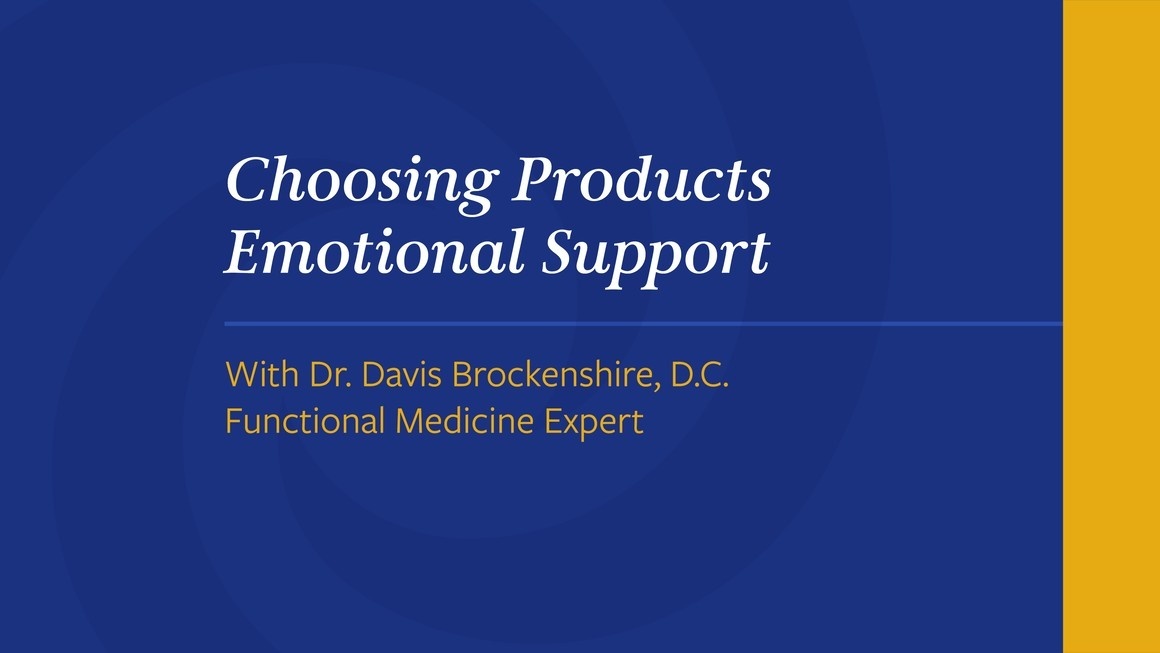 Choosing Products Emotional Support

With Dr. Davis Brockenshire, D.C.
Functional Medicine Expert